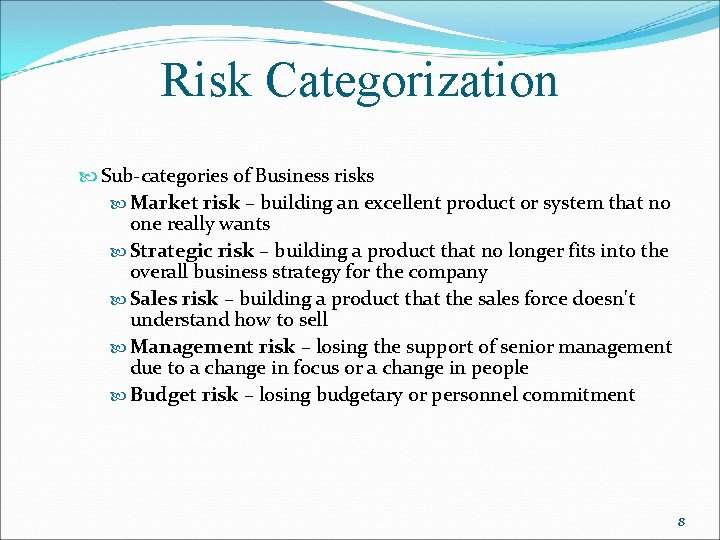 Risk Categorization

Sub-categories of Business risks

Market risk – building an excellent product or system that no one really wants

Strategic risk – building a product that no longer fits into the overall business strategy for the company

Sales risk – building a product that the sales force doesn't understand how to sell

Management risk – losing the support of senior management due to a change in focus or a change in people

Budget risk – losing budgetary or personnel commitment

8